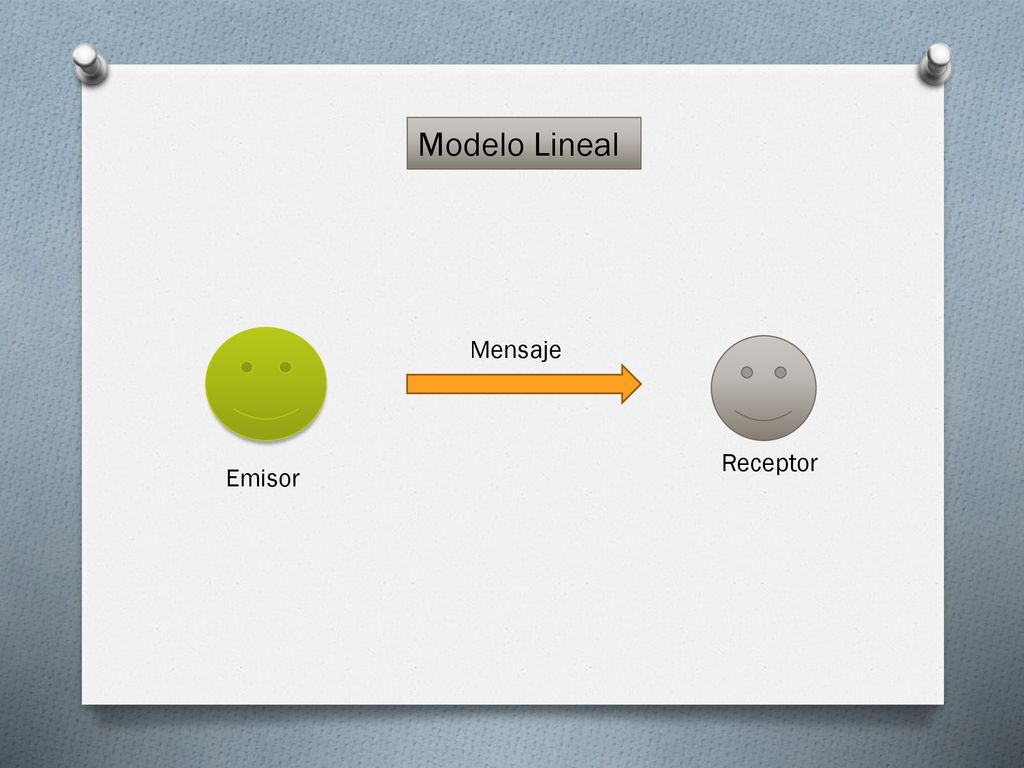 Modelo Lineal

Mensaje

Emisor

Receptor